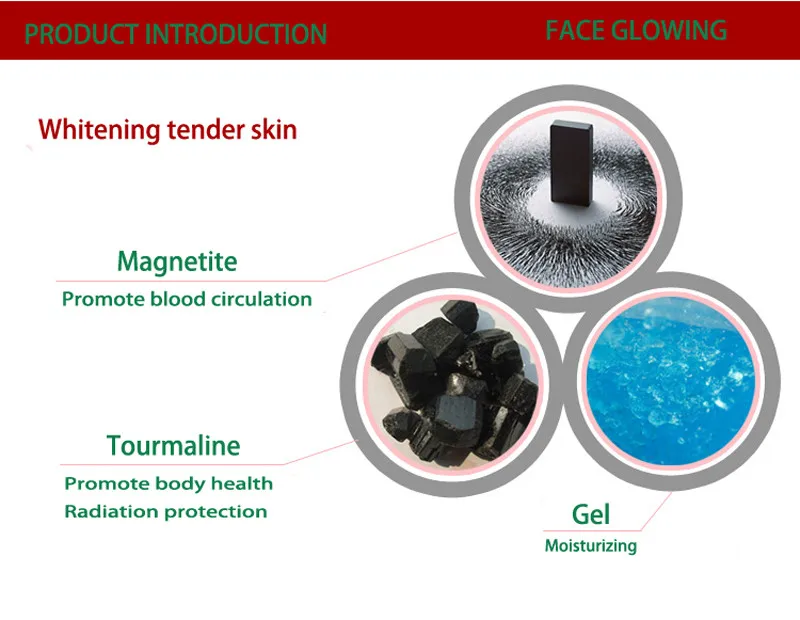 PRODUCT INTRODUCTION

FACE GLOWING

Whitening tender skin

Magnetite
Promote blood circulation

Tourmaline
Promote body health
Radiation protection

Gel
Moisturizing